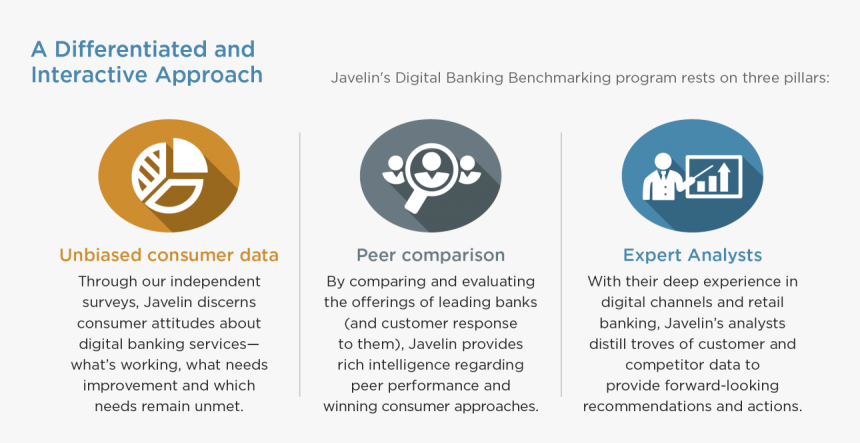 A Differentiated and Interactive Approach

Javelin's Digital Banking Benchmarking program rests on three pillars:

Unbiased consumer data

Through our independent surveys, Javelin discerns consumer attitudes about digital banking services—what's working, what needs improvement and which needs remain unmet.

Peer comparison

By comparing and evaluating the offerings of leading banks (and customer response to them), Javelin provides rich intelligence regarding peer performance and winning consumer approaches.

Expert Analysts

With their deep experience in digital channels and retail banking, Javelin's analysts distill troves of customer and competitor data to provide forward-looking recommendations and actions.